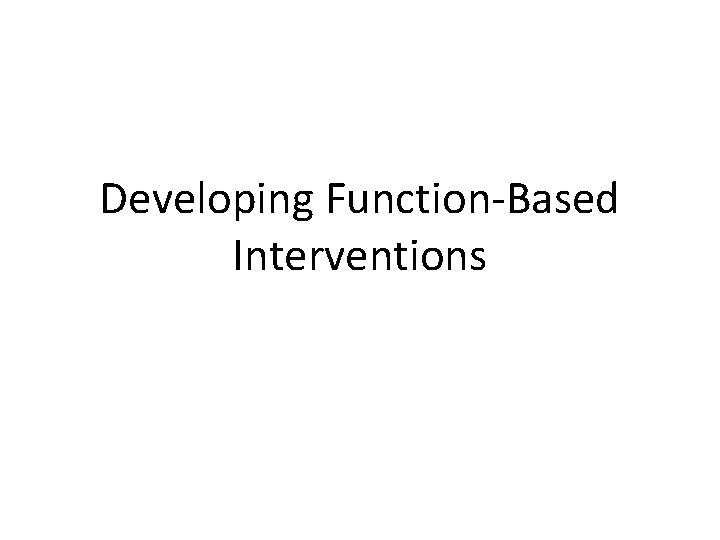 Developing Function-Based Interventions